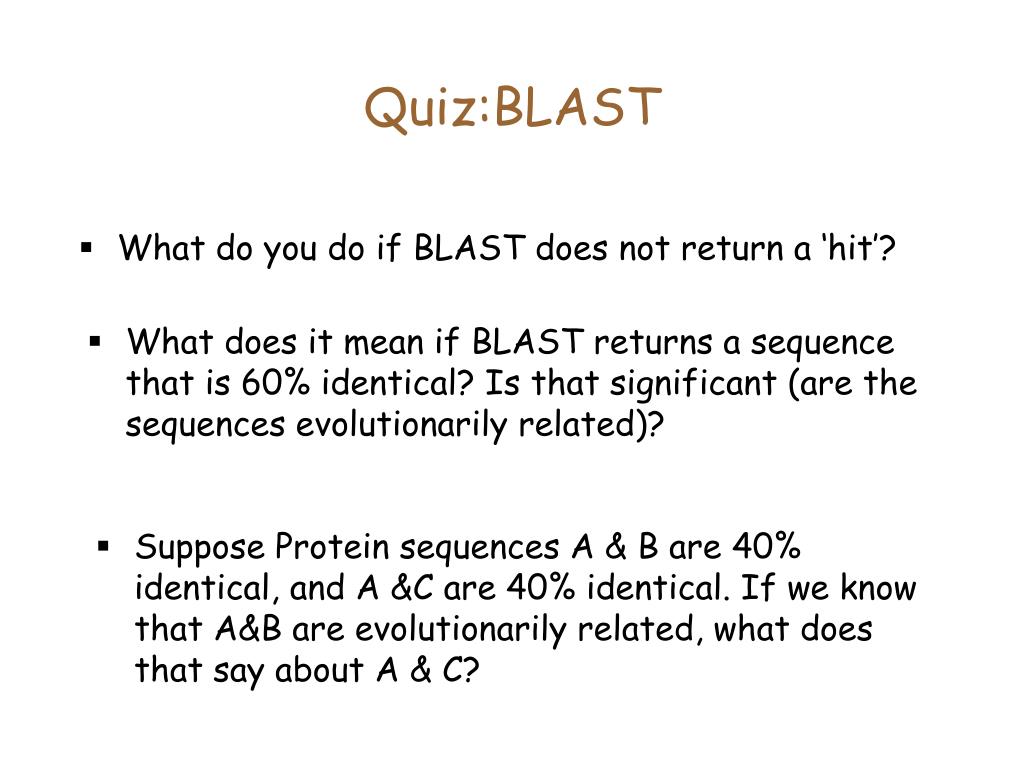 Quiz:BLAST

▪ What do you do if BLAST does not return a ‘hit’?

▪ What does it mean if BLAST returns a sequence that is 60% identical? Is that significant (are the sequences evolutionarily related)?

▪ Suppose Protein sequences A & B are 40% identical, and A &C are 40% identical. If we know that A&B are evolutionarily related, what does that say about A & C?